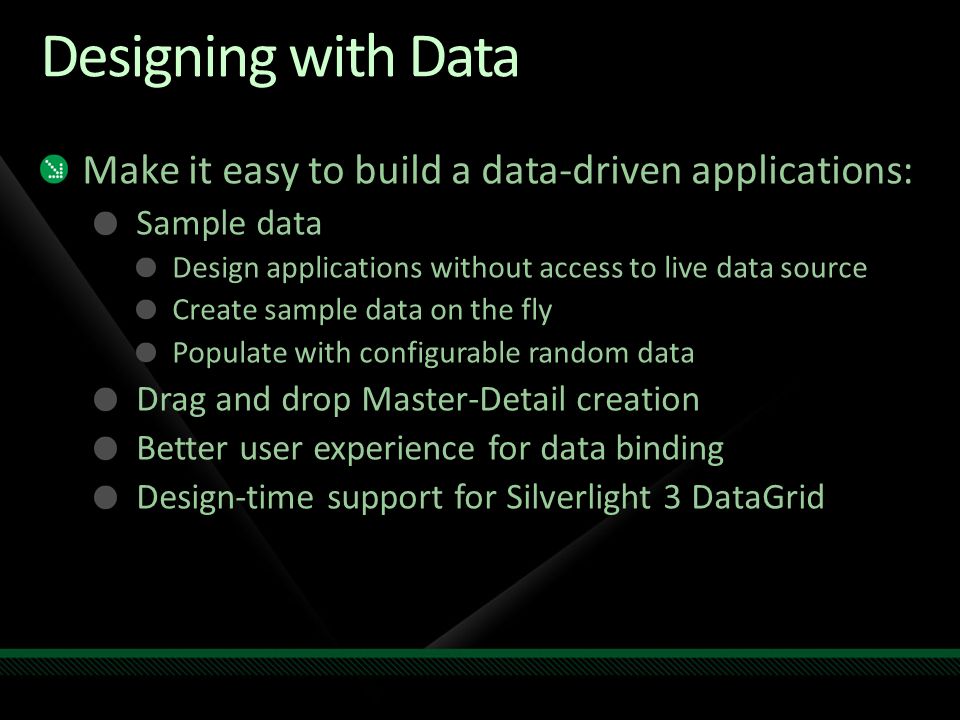 Designing with Data

Make it easy to build a data-driven applications:

Sample data

Design applications without access to live data source

Create sample data on the fly

Populate with configurable random data

Drag and drop Master-Detail creation

Better user experience for data binding

Design-time support for Silverlight 3 DataGrid